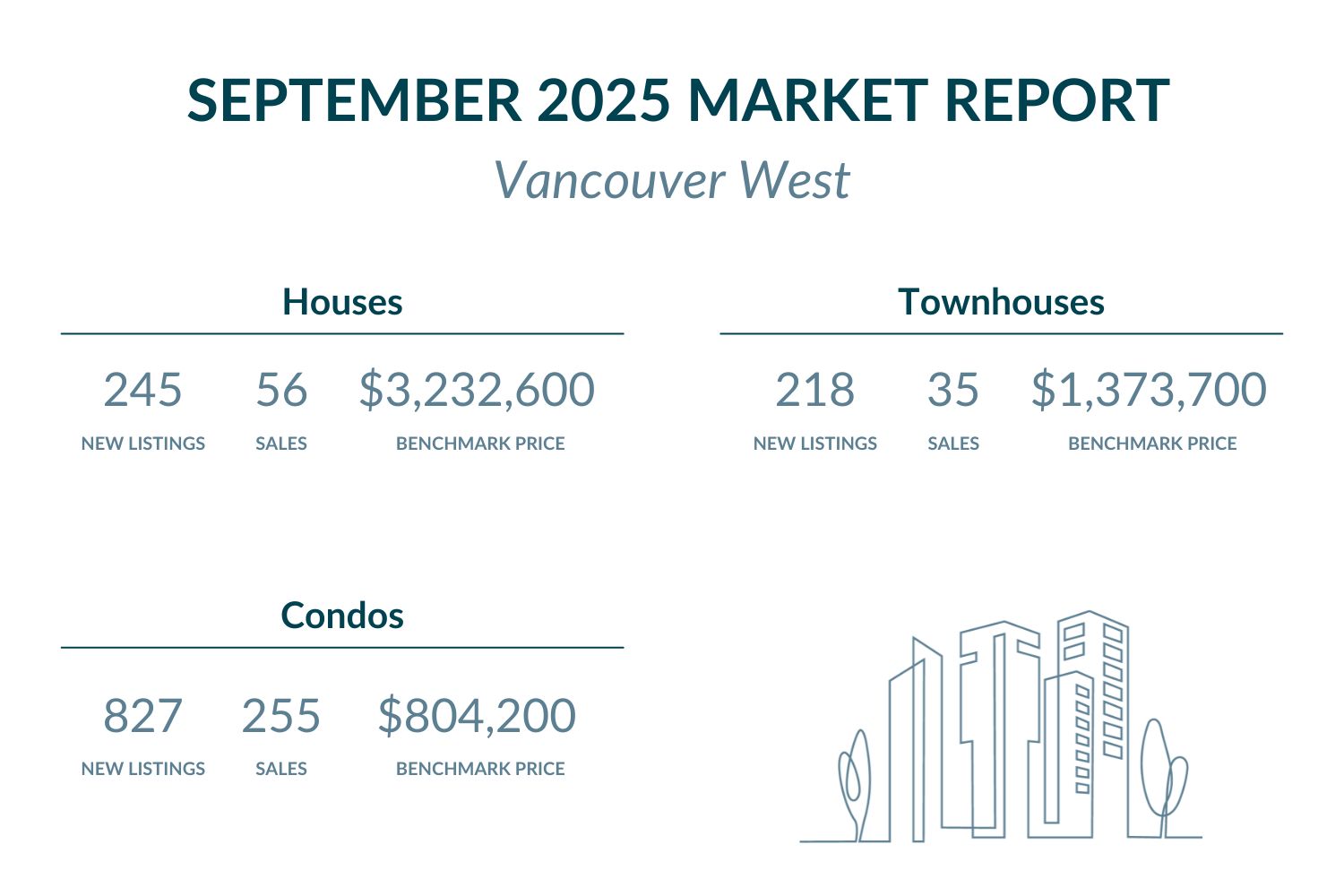 SEPTEMBER 2025 MARKET REPORT

Vancouver West

Houses

245
NEW LISTINGS

56
SALES

$3,232,600
BENCHMARK PRICE

Townhouses

218
NEW LISTINGS

35
SALES

$1,373,700
BENCHMARK PRICE

Condos

827
NEW LISTINGS

255
SALES

$804,200
BENCHMARK PRICE